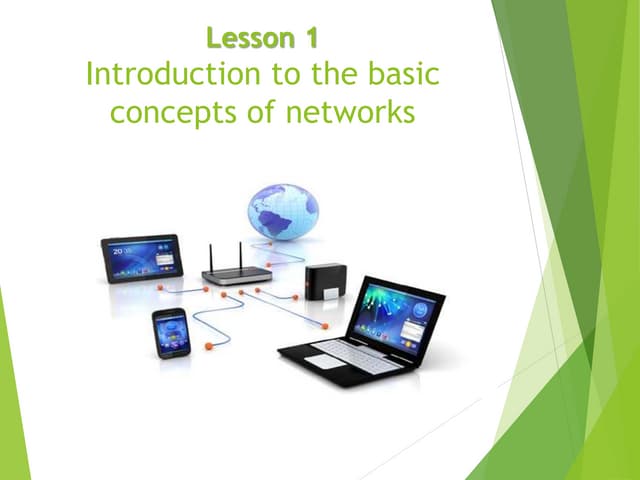 Lesson 1
Introduction to the basic concepts of networks